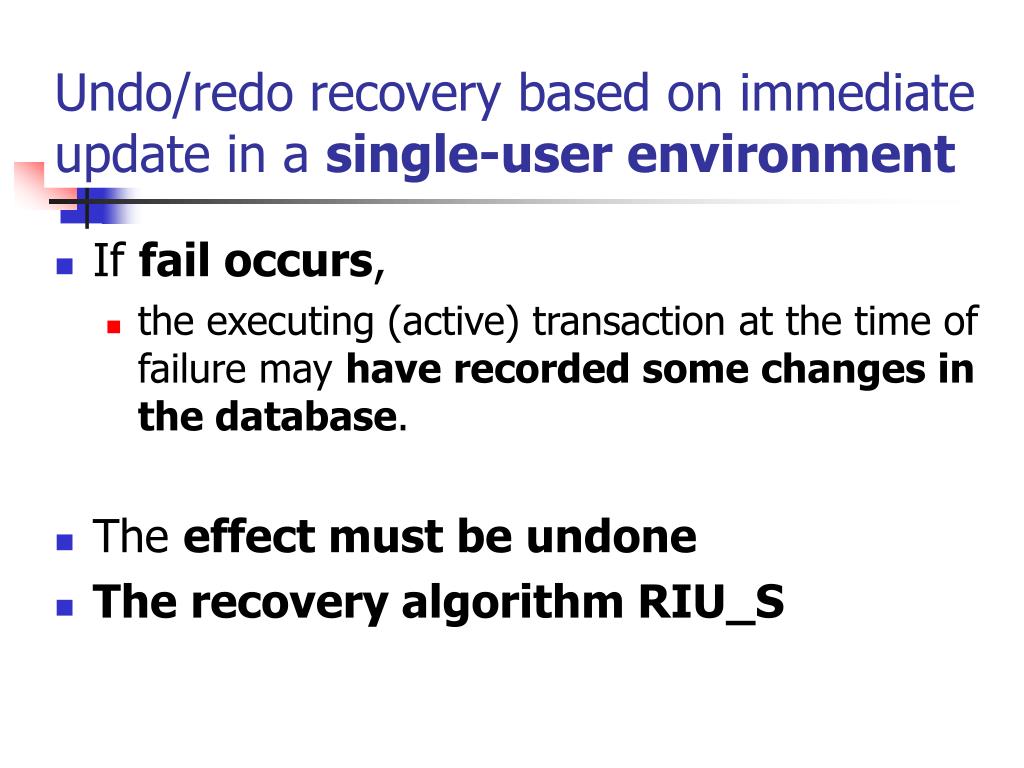 Undo/redo recovery based on immediate update in a single-user environment

If fail occurs,

the executing (active) transaction at the time of failure may have recorded some changes in the database.

The effect must be undone

The recovery algorithm RIU_S